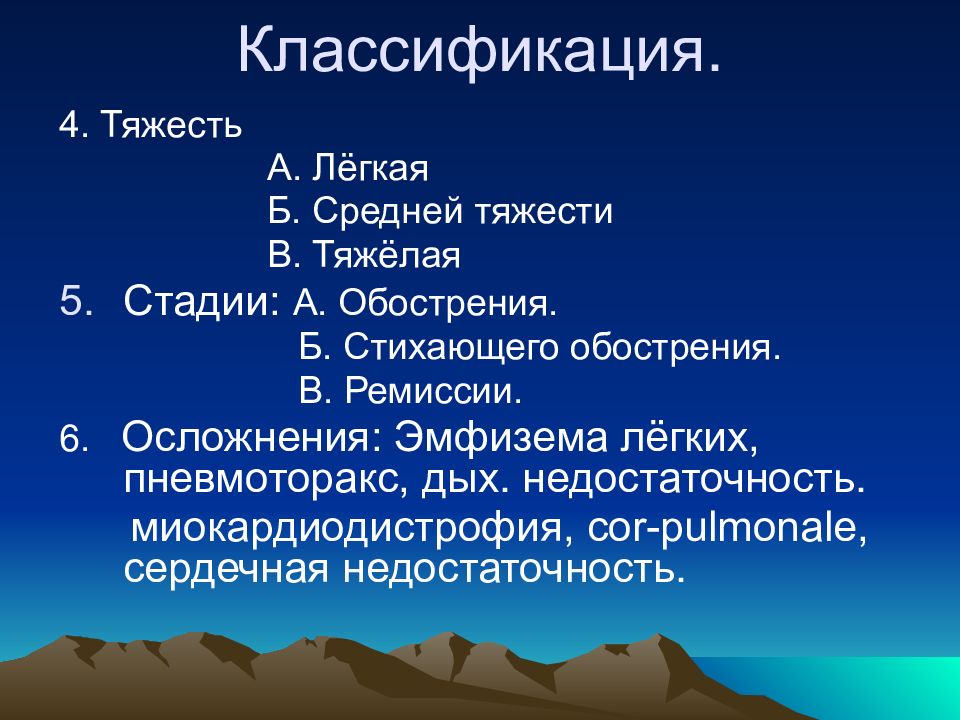 Классификация.

4. Тяжесть

А. Лёгкая

Б. Средней тяжести

В. Тяжёлая

5. Стадии: А. Обострения.

Б. Стихающего обострения.

В. Ремиссии.

6. Осложнения: Эмфизема лёгких, пневмоторакс, дых. недостаточность.

миокардиодистрофия, cor-pulmonale, сердечная недостаточность.